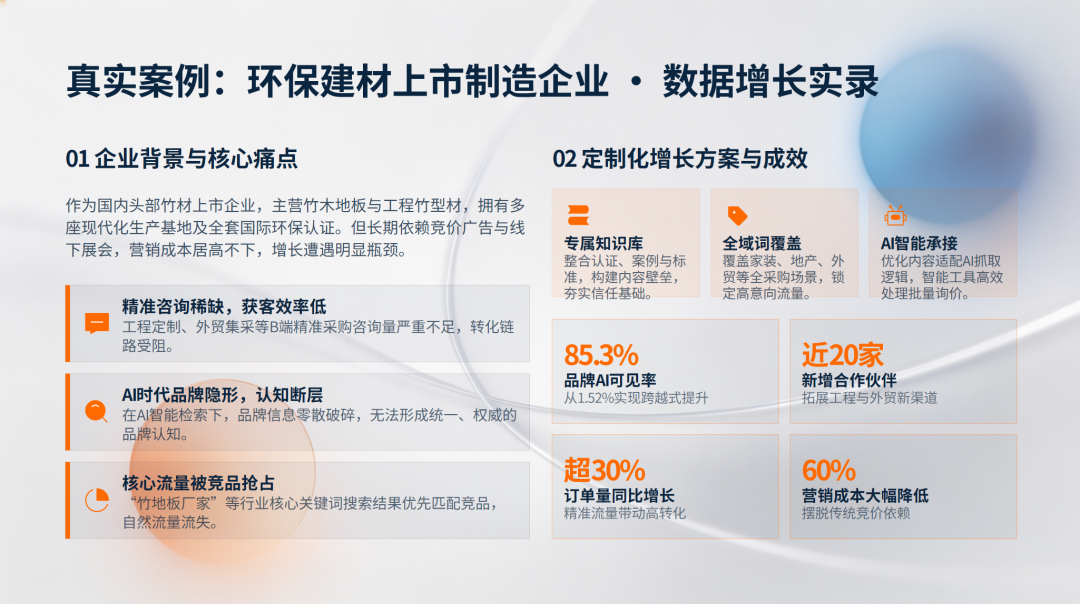 真实案例：环保建材上市制造企业 · 数据增长实录

01 企业背景与核心痛点

作为国内头部竹材上市企业，主营竹木地板与工程竹型材，拥有多座现代化生产基地及全套国际环保认证。但长期依赖竞价广告与线下展会，营销成本居高不下，增长遭遇明显瓶颈。

精准咨询稀缺，获客效率低
工程定制、外贸集采等B端精准采购咨询量严重不足，转化链路受阻。

AI时代品牌隐形，认知断层
在AI智能检索下，品牌信息零散破碎，无法形成统一、权威的品牌认知。

核心流量被竞品抢占
“竹地板厂家”等行业核心关键词搜索结果优先匹配竞品，自然流量流失。

02 定制化增长方案与成效

专属知识库
整合认证、案例与标准，构建内容壁垒，夯实信任基础。

全域词覆盖
覆盖家装、地产、外贸等全采购场景，锁定高意向流量。

AI智能承接
优化内容适配AI抓取逻辑，智能工具高效处理批量询价。

85.3%
品牌AI可见率
从1.52%实现跨越式提升

近20家
新增合作伙伴
拓展工程与外贸新渠道

超30%
订单量同比增长
精准流量带动高转化

60%
营销成本大幅降低
摆脱传统竞价依赖